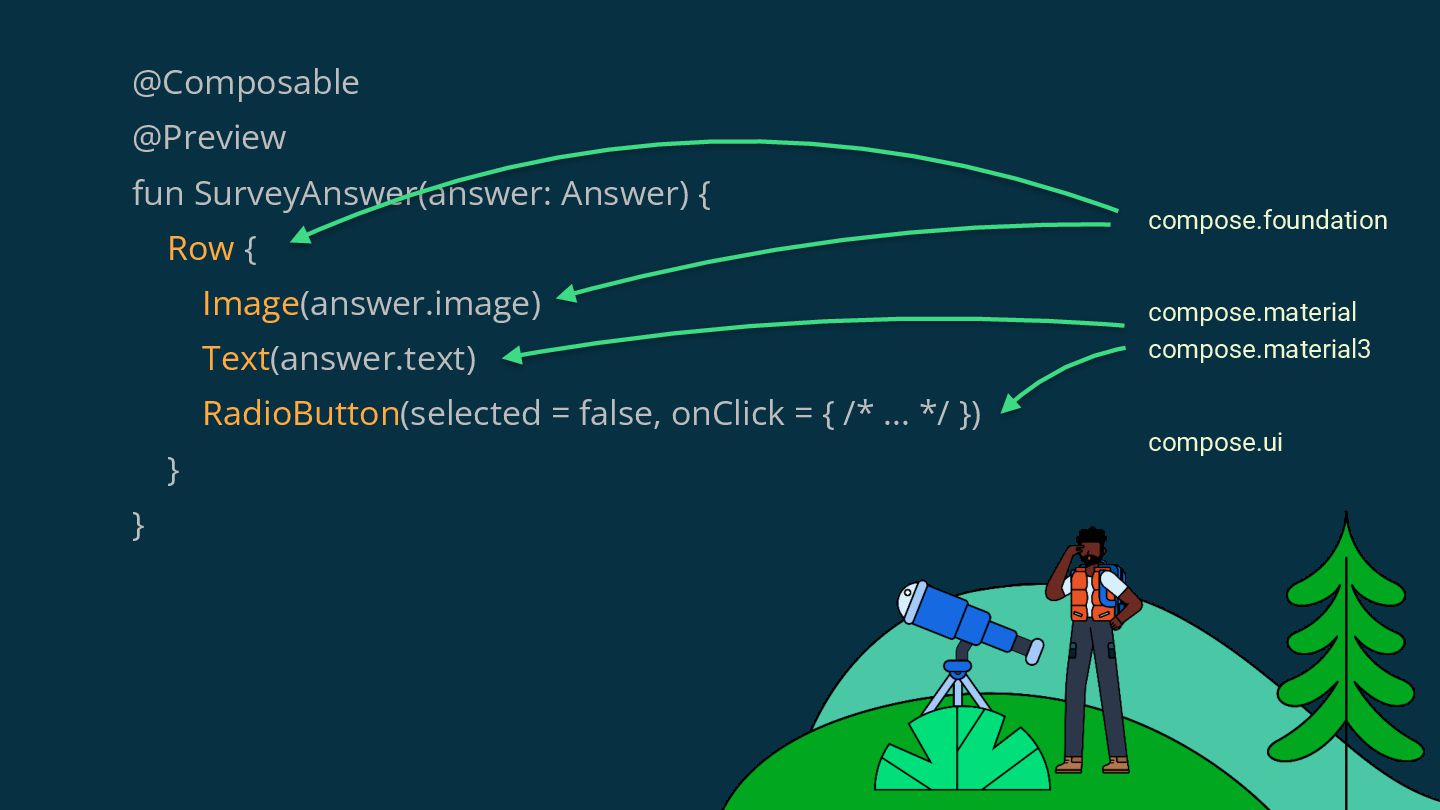 @Composable
@Preview
fun SurveyAnswer(answer: Answer) {
Row {
Image(answer.image)
Text(answer.text)
RadioButton(selected = false, onClick = { /* ... */ })
}
}

compose.foundation

compose.material
compose.material3

compose.ui